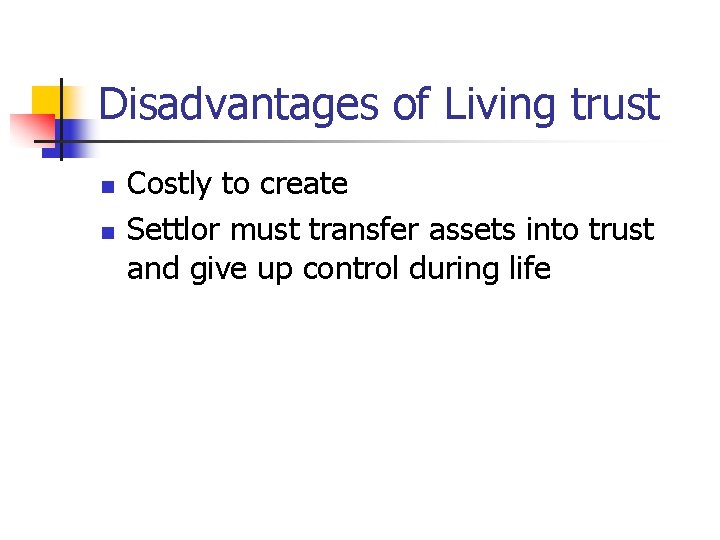 Disadvantages of Living trust

- Costly to create
- Settlor must transfer assets into trust and give up control during life